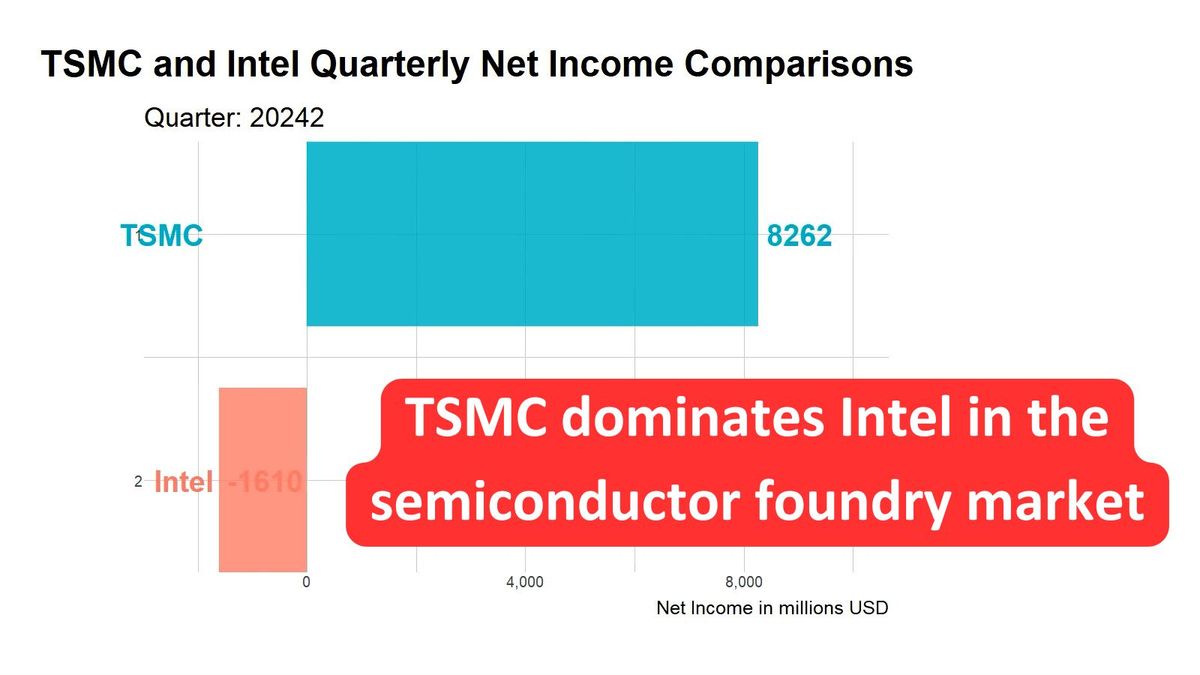 TSMC and Intel Quarterly Net Income Comparisons

Quarter: 20242

TSMC

8262

2 Intel -1610

TSMC dominates Intel in the semiconductor foundry market

0

4,000

8,000

Net Income in millions USD